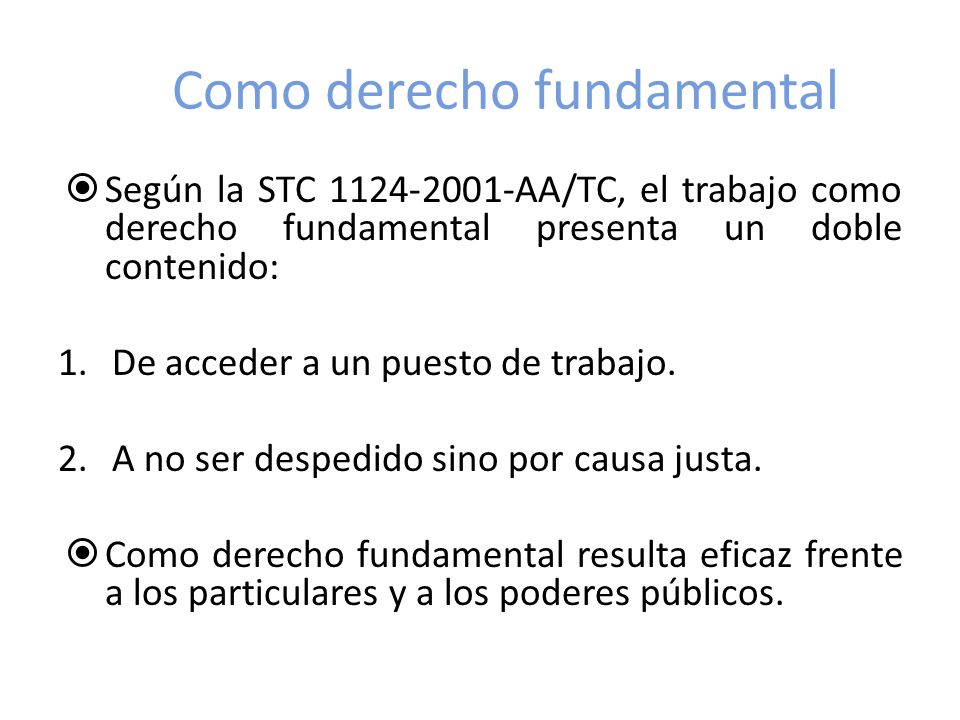 Como derecho fundamental

Según la STC 1124-2001-AA/TC, el trabajo como derecho fundamental presenta un doble contenido:

1. De acceder a un puesto de trabajo.

2. A no ser despedido sino por causa justa.

Como derecho fundamental resulta eficaz frente a los particulares y a los poderes públicos.